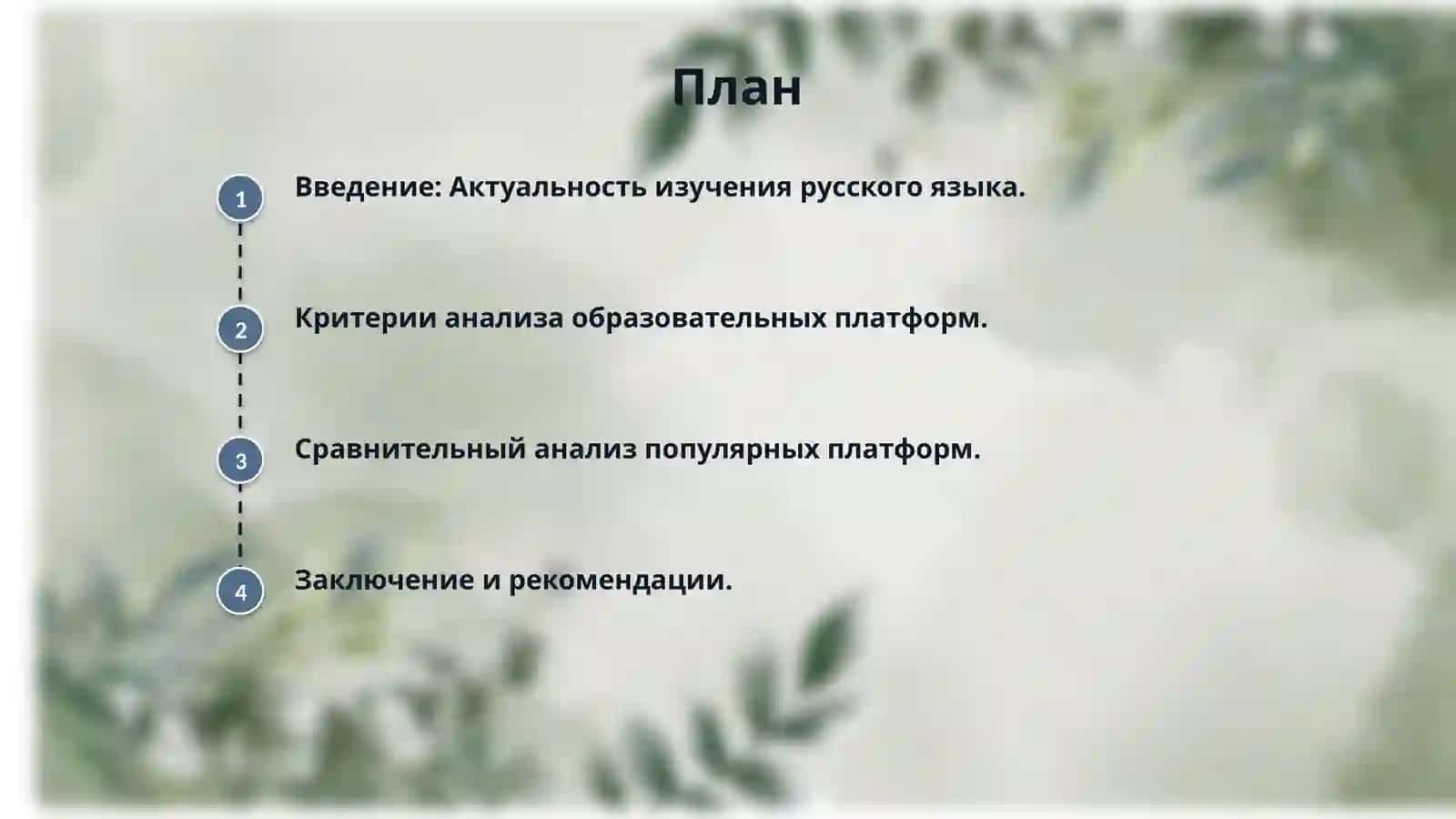 План

1 Введение: Актуальность изучения русского языка.

2 Критерии анализа образовательных платформ.

3 Сравнительный анализ популярных платформ.

4 Заключение и рекомендации.